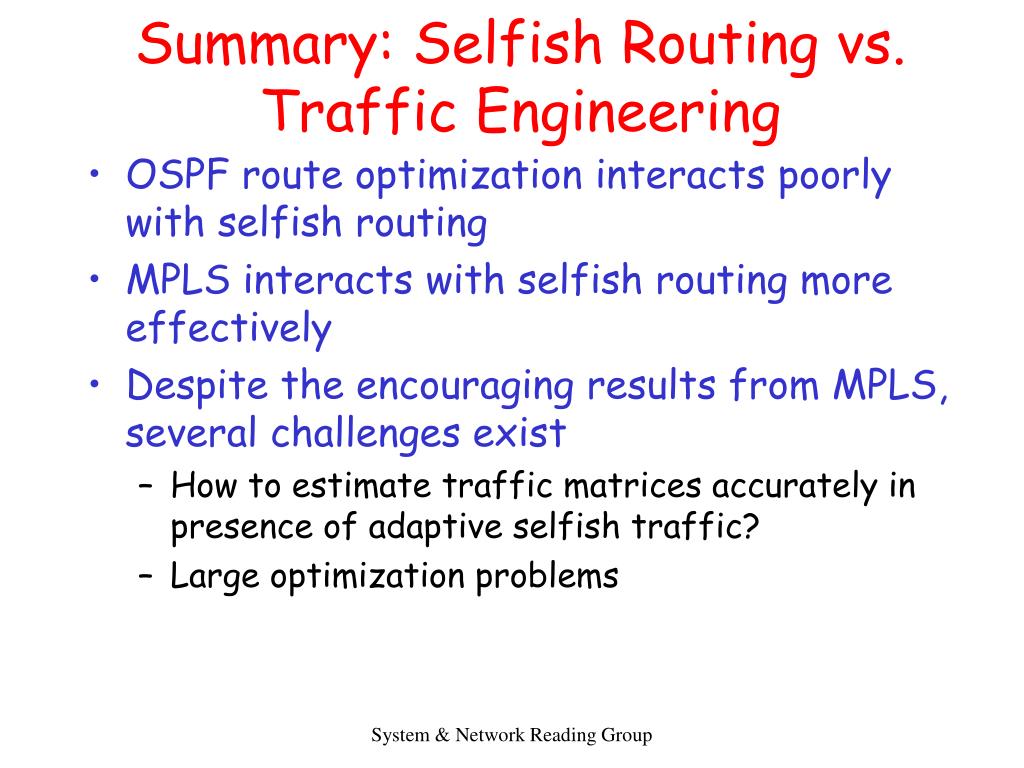 Summary: Selfish Routing vs. Traffic Engineering

• OSPF route optimization interacts poorly with selfish routing
• MPLS interacts with selfish routing more effectively
• Despite the encouraging results from MPLS, several challenges exist
– How to estimate traffic matrices accurately in presence of adaptive selfish traffic?
– Large optimization problems

System & Network Reading Group